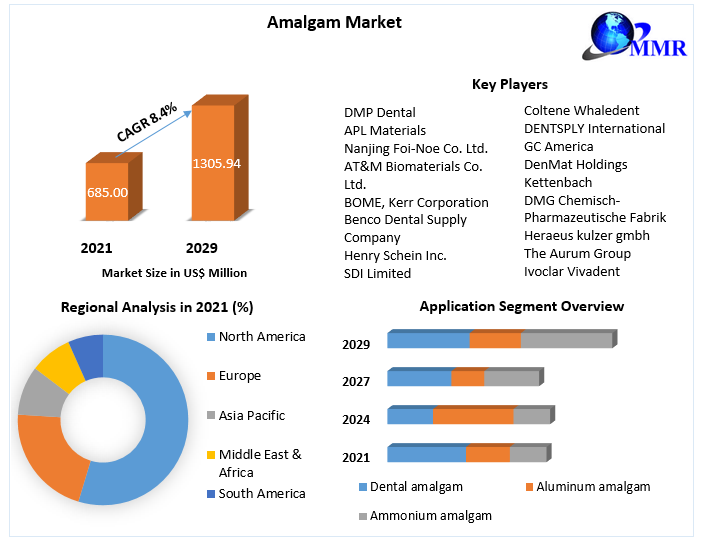 Amalgam Market

MMR

CAGR 8.4%

685.00

1305.94

2021

2029

Market Size in US$ Million

Key Players

DMP Dental
APL Materials
Nanjing Foi-Noe Co. Ltd.
AT&M Biomaterials Co. Ltd.
BOME, Kerr Corporation
Benco Dental Supply Company
Henry Schein Inc.
SDI Limited

Coltene Whaledent
DENTSPLY International
GC America
DenMat Holdings
Kettenbach
DMG Chemisch-Pharmazeutische Fabrik
Heraeus kulzer gmbh
The Aurum Group
Ivoclar Vivadent

Regional Analysis in 2021 (%)

North America
Europe
Asia Pacific
Middle East & Africa
South America

Application Segment Overview

2029
2027
2024
2021

Dental amalgam
Aluminum amalgam
Ammonium amalgam